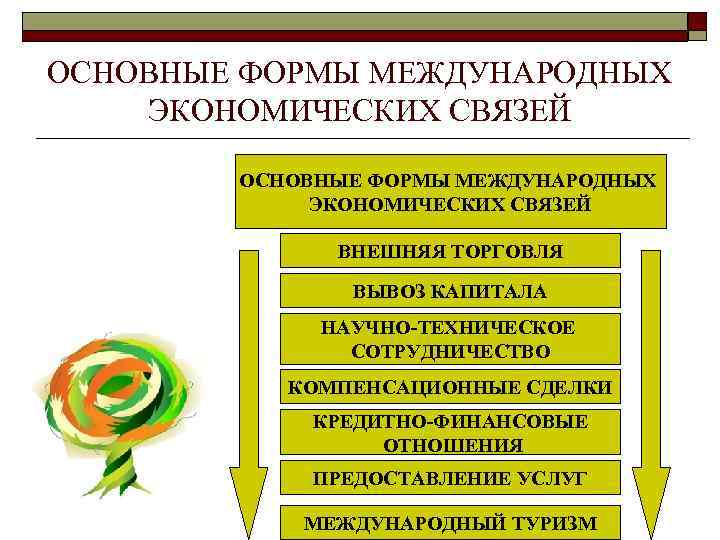 ОСНОВНЫЕ ФОРМЫ МЕЖДУНАРОДНЫХ ЭКОНОМИЧЕСКИХ СВЯЗЕЙ

ОСНОВНЫЕ ФОРМЫ МЕЖДУНАРОДНЫХ ЭКОНОМИЧЕСКИХ СВЯЗЕЙ

ВНЕШНЯЯ ТОРГОВЛЯ

ВЫВОЗ КАПИТАЛА

НАУЧНО-ТЕХНИЧЕСКОЕ СОТРУДНИЧЕСТВО

КОМПЕНСАЦИОННЫЕ СДЕЛКИ

КРЕДИТНО-ФИНАНСОВЫЕ ОТНОШЕНИЯ

ПРЕДОСТАВЛЕНИЕ УСЛУГ

МЕЖДУНАРОДНЫЙ ТУРИЗМ